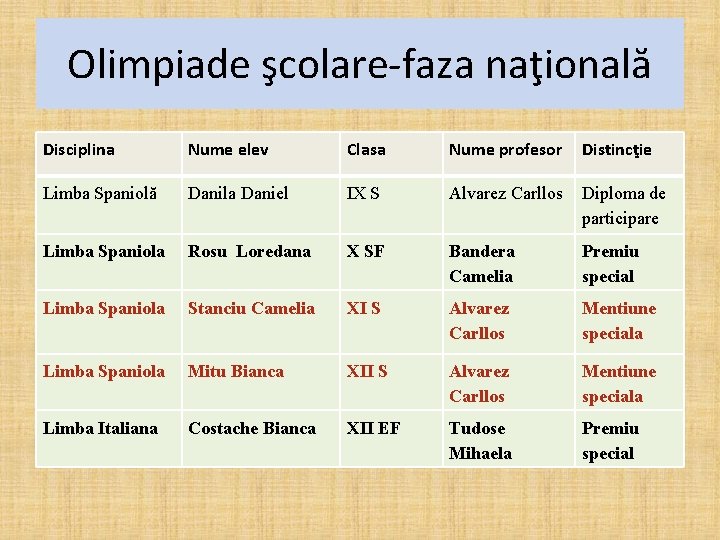 Olimpiade şcolare-faza naţională

| Disciplina | Nume elev | Clasa | Nume profesor | Distincţie |
|---|---|---|---|---|
| Limba Spaniolă | Danila Daniel | IX S | Alvarez Carllos | Diploma de participare |
| Limba Spaniola | Rosu Loredana | X SF | Bandera Camelia | Premiu special |
| Limba Spaniola | Stanciu Camelia | XI S | Alvarez Carllos | Mentiune speciala |
| Limba Spaniola | Mitu Bianca | XII S | Alvarez Carllos | Mentiune speciala |
| Limba Italiana | Costache Bianca | XII EF | Tudose Mihaela | Premiu special |